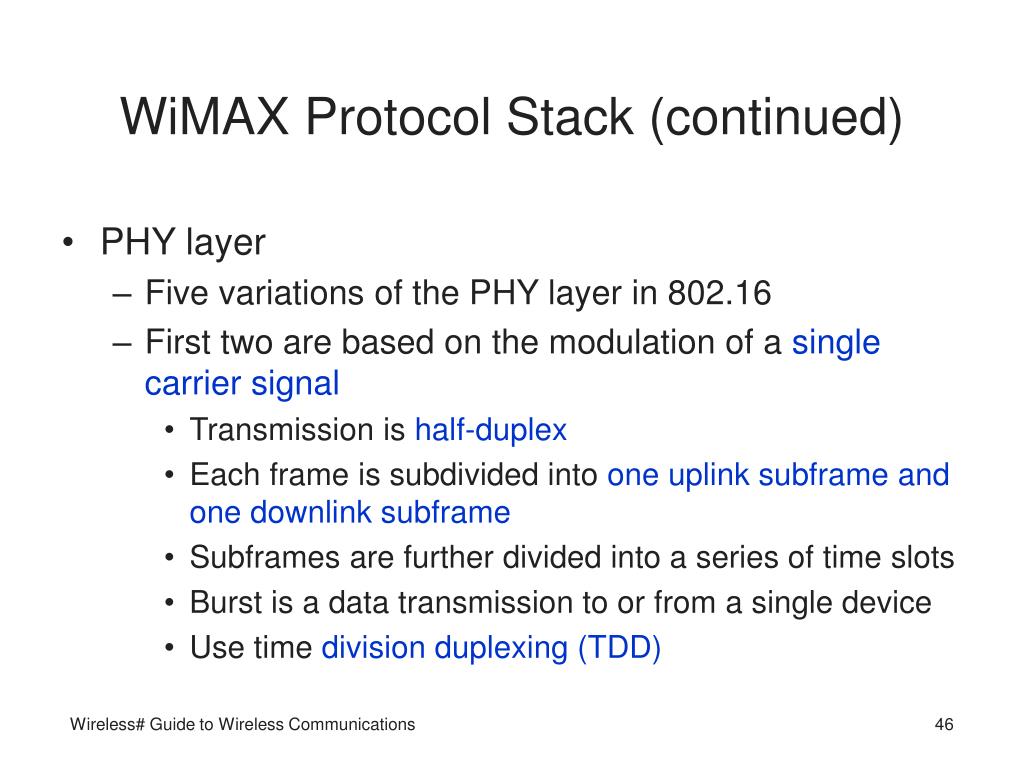 WiMAX Protocol Stack (continued)

• PHY layer
– Five variations of the PHY layer in 802.16
– First two are based on the modulation of a single carrier signal
• Transmission is half-duplex
• Each frame is subdivided into one uplink subframe and one downlink subframe
• Subframes are further divided into a series of time slots
• Burst is a data transmission to or from a single device
• Use time division duplexing (TDD)

Wireless# Guide to Wireless Communications

46